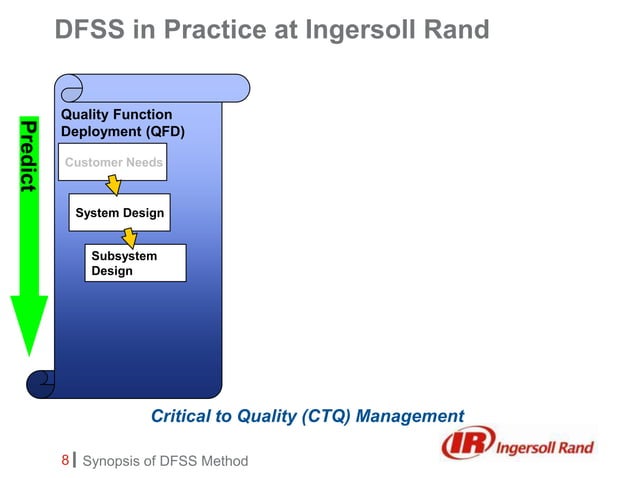 DFSS in Practice at Ingersoll Rand

Predict

Quality Function Deployment (QFD)

Customer Needs

System Design

Subsystem Design

Critical to Quality (CTQ) Management

IR Ingersoll Rand

8 | Synopsis of DFSS Method